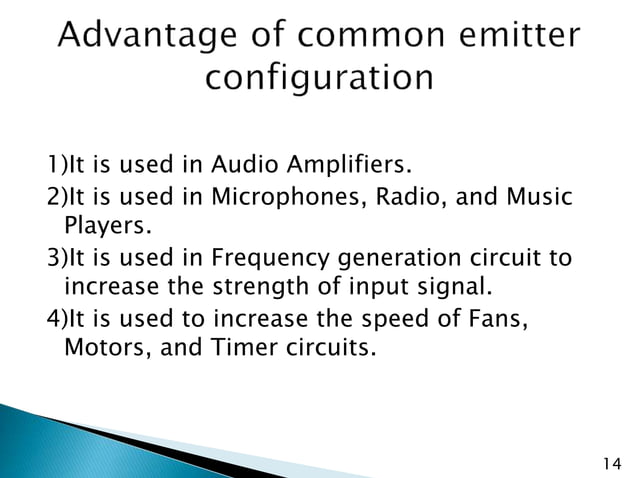 Advantage of common emitter configuration

1)It is used in Audio Amplifiers.
2)It is used in Microphones, Radio, and Music Players.
3)It is used in Frequency generation circuit to increase the strength of input signal.
4)It is used to increase the speed of Fans, Motors, and Timer circuits.

14